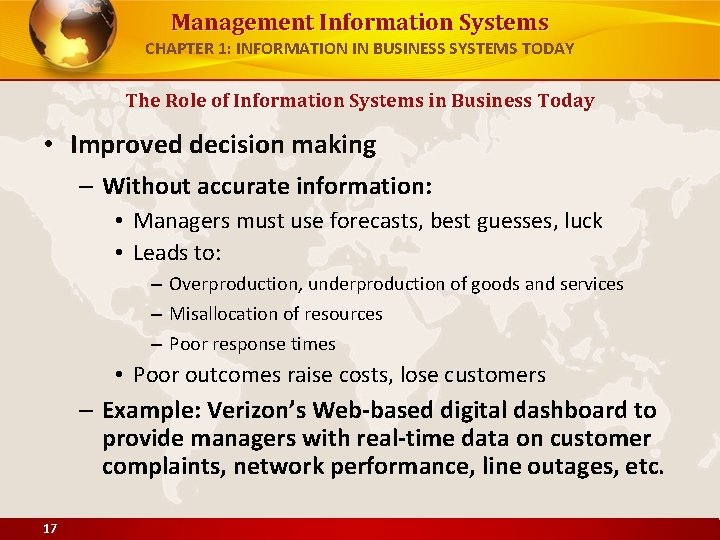 Management Information Systems
CHAPTER 1: INFORMATION IN BUSINESS SYSTEMS TODAY

The Role of Information Systems in Business Today

• Improved decision making
– Without accurate information:
• Managers must use forecasts, best guesses, luck
• Leads to:
– Overproduction, underproduction of goods and services
– Misallocation of resources
– Poor response times
• Poor outcomes raise costs, lose customers
– Example: Verizon's Web-based digital dashboard to provide managers with real-time data on customer complaints, network performance, line outages, etc.

17